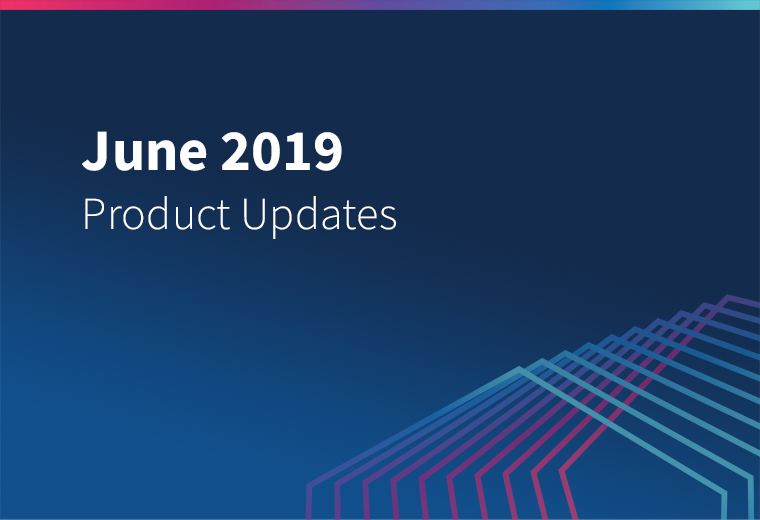 June 2019
Product Updates